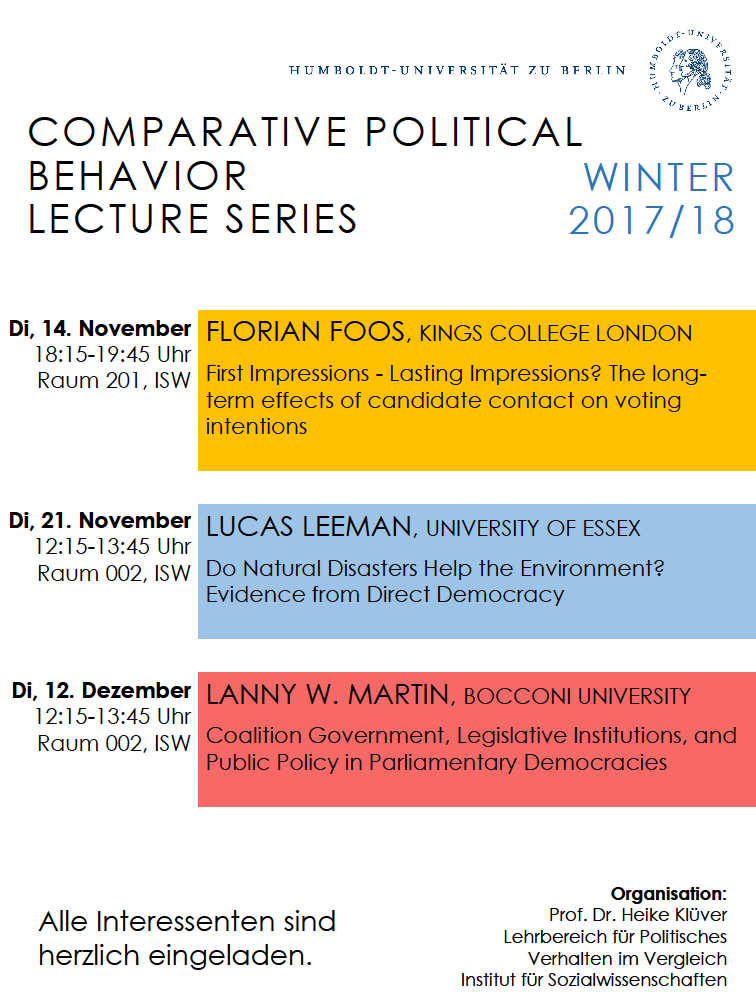 HUMBOLDT-UNIVERSITÄT ZU BERLIN

HUMBOLDT-UNIVERSITÄT ZU BERLIN

COMPARATIVE POLITICAL BEHAVIOR LECTURE SERIES

WINTER 2017/18

Di, 14. November
18:15-19:45 Uhr
Raum 201, ISW

FLORIAN FOOS, KINGS COLLEGE LONDON

First Impressions - Lasting Impressions? The long-term effects of candidate contact on voting intentions

Di, 21. November
12:15-13:45 Uhr
Raum 002, ISW

LUCAS LEEMAN, UNIVERSITY OF ESSEX

Do Natural Disasters Help the Environment? Evidence from Direct Democracy

Di, 12. Dezember
12:15-13:45 Uhr
Raum 002, ISW

LANNY W. MARTIN, BOCCONI UNIVERSITY

Coalition Government, Legislative Institutions, and Public Policy in Parliamentary Democracies

Alle Interessenten sind herzlich eingeladen.

Organisation:
Prof. Dr. Heike Klüver
Lehrbereich für Politisches Verhalten im Vergleich
Institut für Sozialwissenschaften